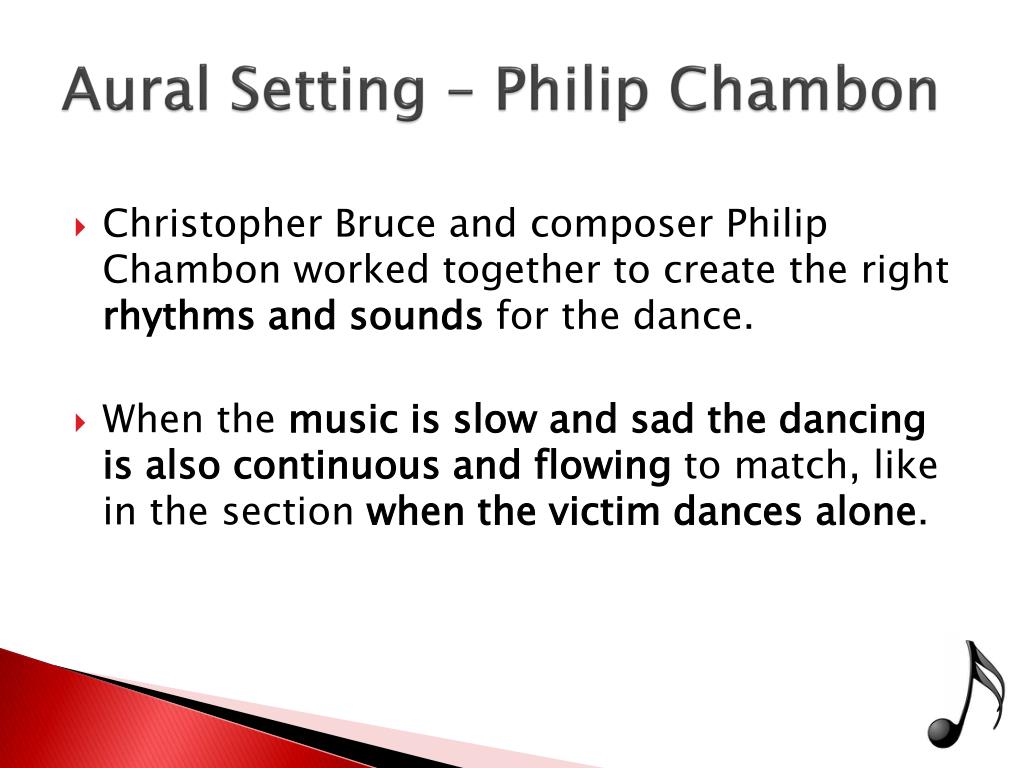 Aural Setting – Philip Chambon

Christopher Bruce and composer Philip Chambon worked together to create the right rhythms and sounds for the dance.

When the music is slow and sad the dancing is also continuous and flowing to match, like in the section when the victim dances alone.